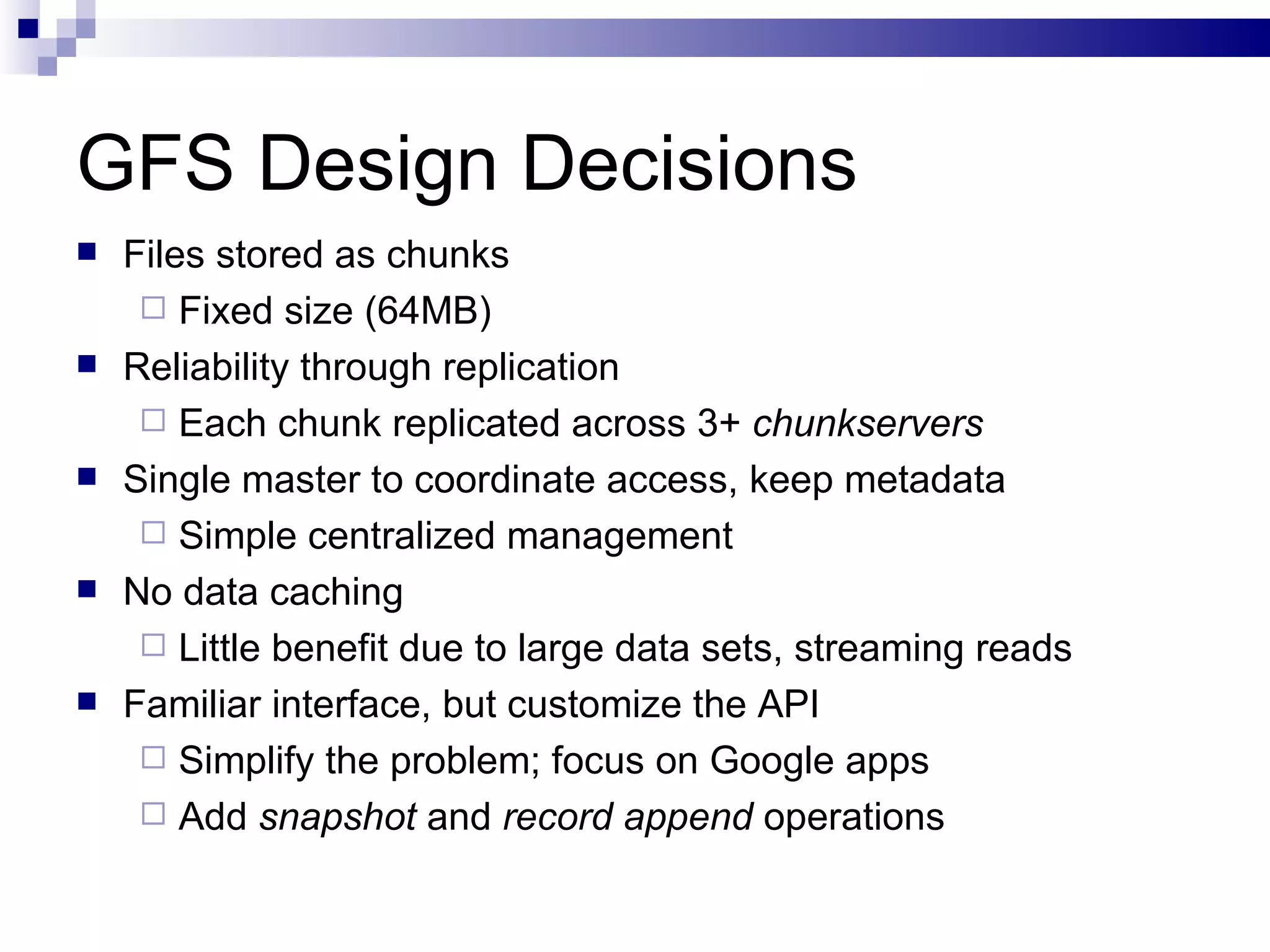 GFS Design Decisions

■ Files stored as chunks
□ Fixed size (64MB)
■ Reliability through replication
□ Each chunk replicated across 3+ chunkservers
■ Single master to coordinate access, keep metadata
□ Simple centralized management
■ No data caching
□ Little benefit due to large data sets, streaming reads
■ Familiar interface, but customize the API
□ Simplify the problem; focus on Google apps
□ Add snapshot and record append operations